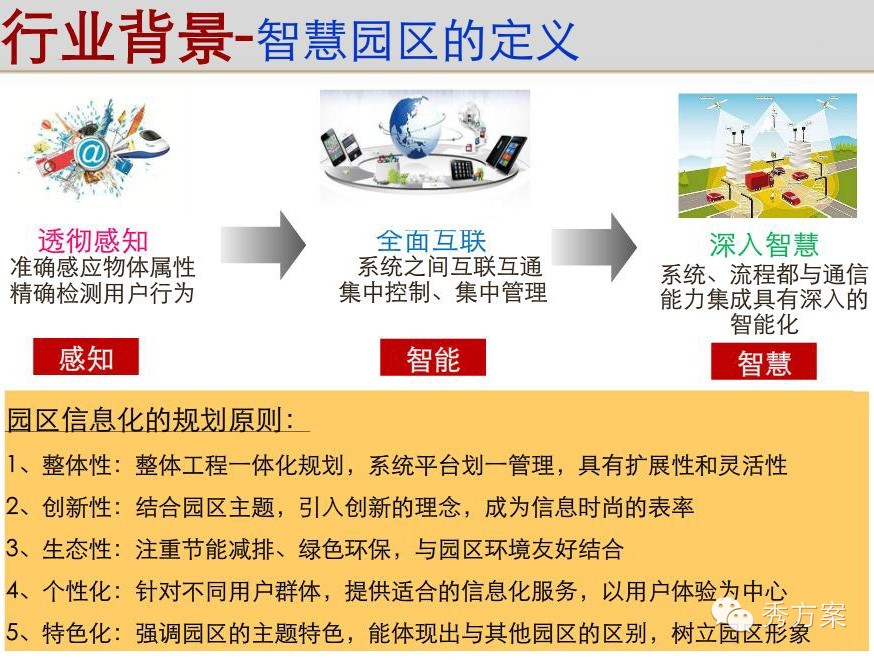 行业背景-智慧园区的定义

透彻感知
准确感应物体属性
精确检测用户行为

感知

全面互联
系统之间互联互通
集中控制、集中管理

智能

深入智慧
系统、流程都与通信能力集成具有深入的智能化

智慧

园区信息化的规划原则：
1、整体性：整体工程一体化规划，系统平台划一管理，具有扩展性和灵活性
2、创新性：结合园区主题，引入创新的理念，成为信息时尚的表率
3、生态性：注重节能减排、绿色环保，与园区环境友好结合
4、个性化：针对不同用户群体，提供适合的信息化服务，以用户体验为中心
5、特色化：强调园区的主题特色，能体现出与其他园区的区别，树立园区形象

秀方案